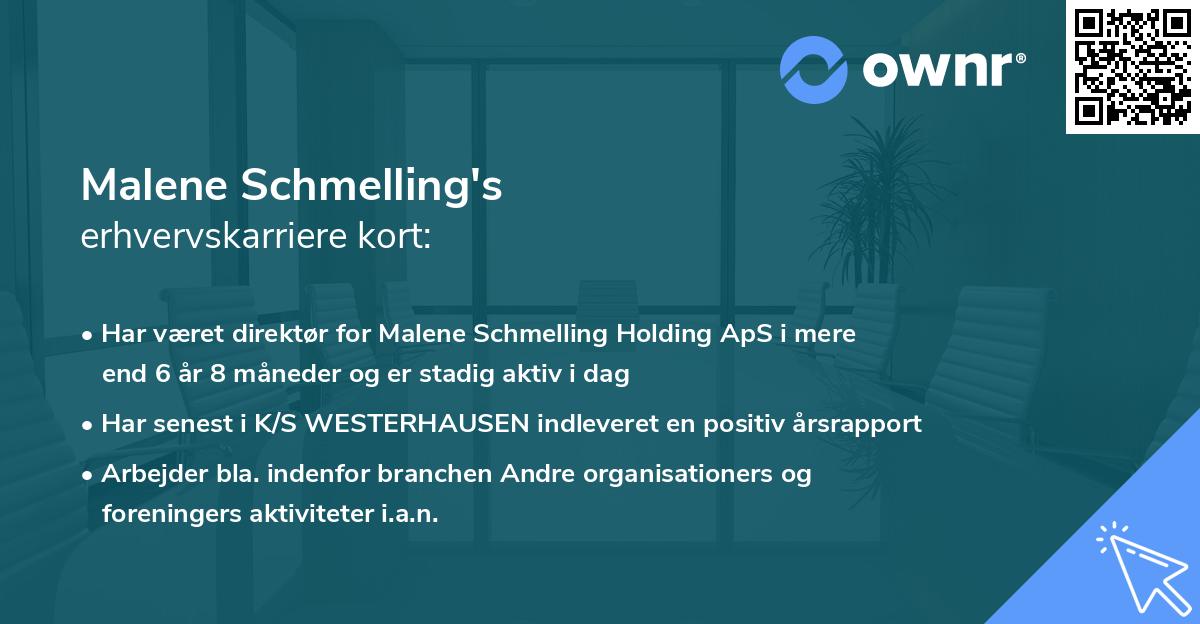 ownr®

Malene Schmelling's
erhvervskarriere kort:

• Har været direktør for Malene Schmelling Holding ApS i mere end 6 år 8 måneder og er stadig aktiv i dag

• Har senest i K/S WESTERHAUSEN indleveret en positiv årsrapport

• Arbejder bla. indenfor branchen Andre organisationers og foreningers aktiviteter i.a.n.